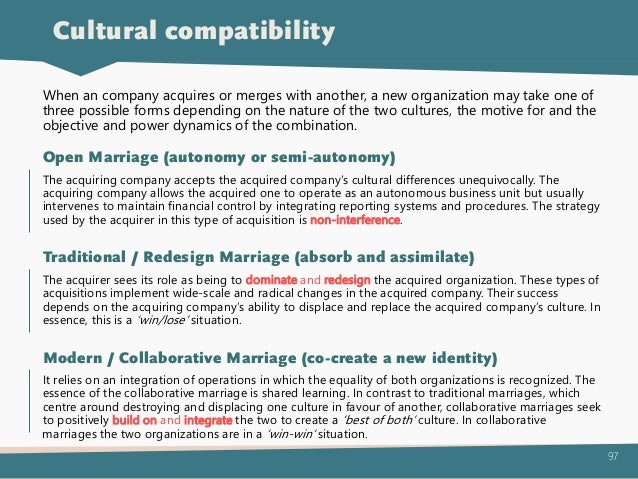 Cultural compatibility

When an company acquires or merges with another, a new organization may take one of three possible forms depending on the nature of the two cultures, the motive for and the objective and power dynamics of the combination.

Open Marriage (autonomy or semi-autonomy)

The acquiring company accepts the acquired company's cultural differences unequivocally. The acquiring company allows the acquired one to operate as an autonomous business unit but usually intervenes to maintain financial control by integrating reporting systems and procedures. The strategy used by the acquirer in this type of acquisition is non-interference.

Traditional / Redesign Marriage (absorb and assimilate)

The acquirer sees its role as being to dominate and redesign the acquired organization. These types of acquisitions implement wide-scale and radical changes in the acquired company. Their success depends on the acquiring company's ability to displace and replace the acquired company's culture. In essence, this is a 'win/lose' situation.

Modern / Collaborative Marriage (co-create a new identity)

It relies on an integration of operations in which the equality of both organizations is recognized. The essence of the collaborative marriage is shared learning. In contrast to traditional marriages, which centre around destroying and displacing one culture in favour of another, collaborative marriages seek to positively build on and integrate the two to create a 'best of both' culture. In collaborative marriages the two organizations are in a 'win-win' situation.

97